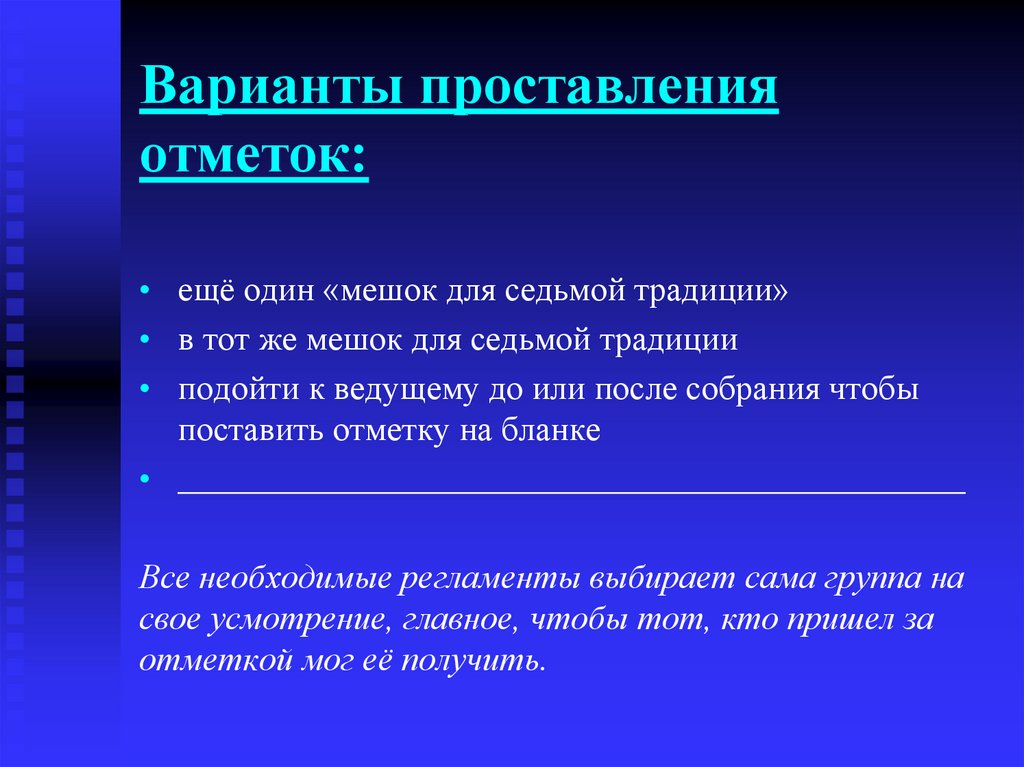 Варианты проставления отметок:

• ещё один «мешок для седьмой традиции»
• в тот же мешок для седьмой традиции
• подойти к ведущему до или после собрания чтобы поставить отметку на бланке
• ___________________________________________

Все необходимые регламенты выбирает сама группа на свое усмотрение, главное, чтобы тот, кто пришел за отметкой мог её получить.